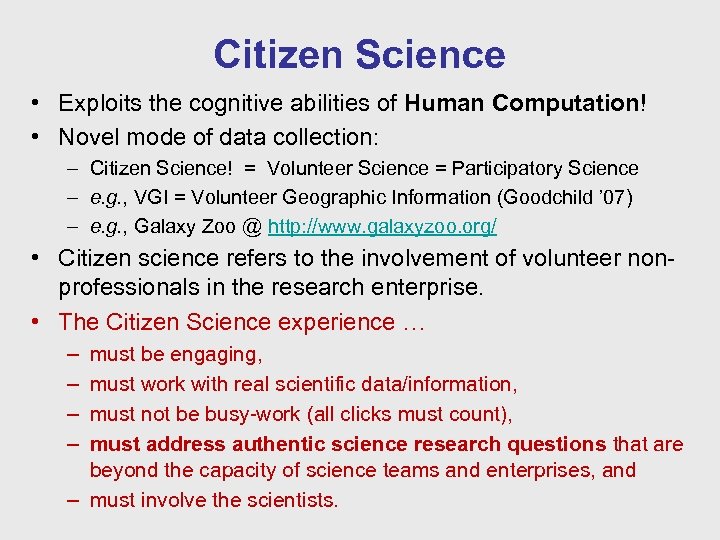 Citizen Science

• Exploits the cognitive abilities of Human Computation!
• Novel mode of data collection:
– Citizen Science! = Volunteer Science = Participatory Science
– e.g., VGI = Volunteer Geographic Information (Goodchild '07)
– e.g., Galaxy Zoo @ http://www.galaxyzoo.org/
• Citizen science refers to the involvement of volunteer non-professionals in the research enterprise.
• The Citizen Science experience …
– must be engaging,
– must work with real scientific data/information,
– must not be busy-work (all clicks must count),
– must address authentic science research questions that are beyond the capacity of science teams and enterprises, and
– must involve the scientists.